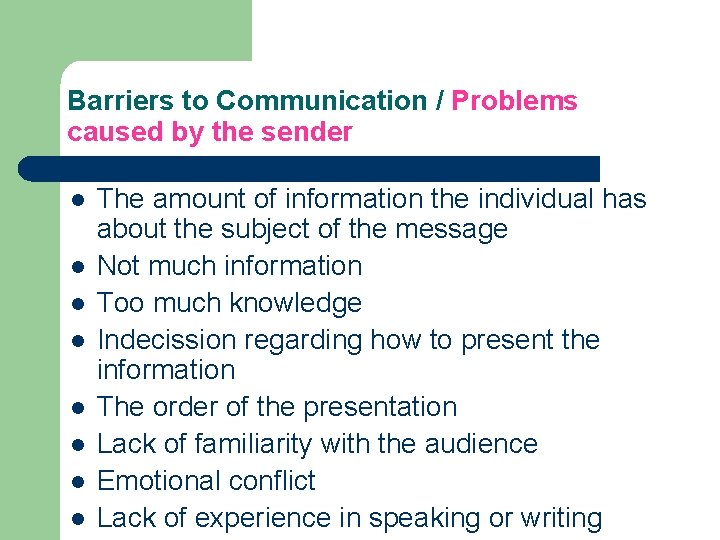 Barriers to Communication / Problems caused by the sender

- The amount of information the individual has about the subject of the message
- Not much information
- Too much knowledge
- Indecission regarding how to present the information
- The order of the presentation
- Lack of familiarity with the audience
- Emotional conflict
- Lack of experience in speaking or writing